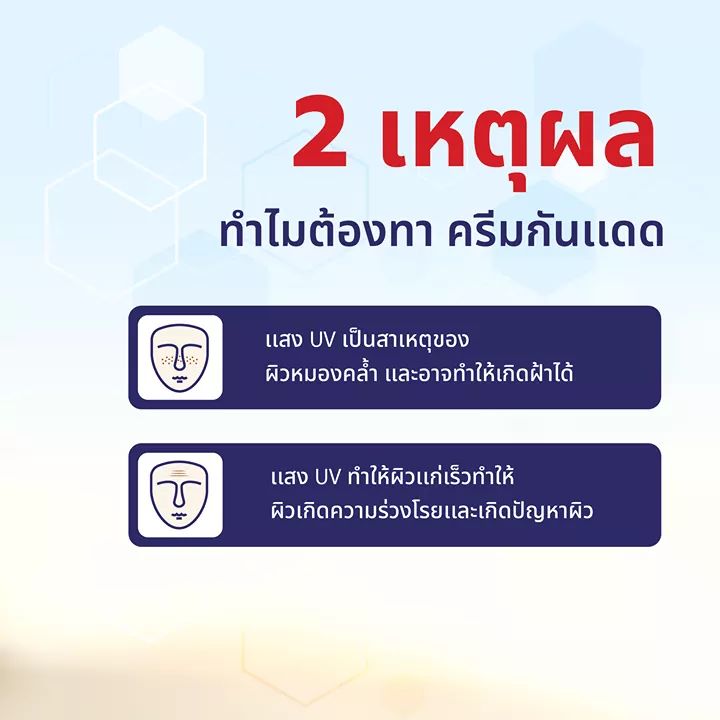 2 เหตุผล

ทำไมต้องทา ครีมกันแดด

แสง UV เป็นสาเหตุของ
ผิวหมองคล้ำ และอาจทำให้เกิดฝ้าได้

แสง UV ทำให้ผิวแก่เร็วทำให้
ผิวเกิดความร่วงโรยและเกิดปัญหาผิว